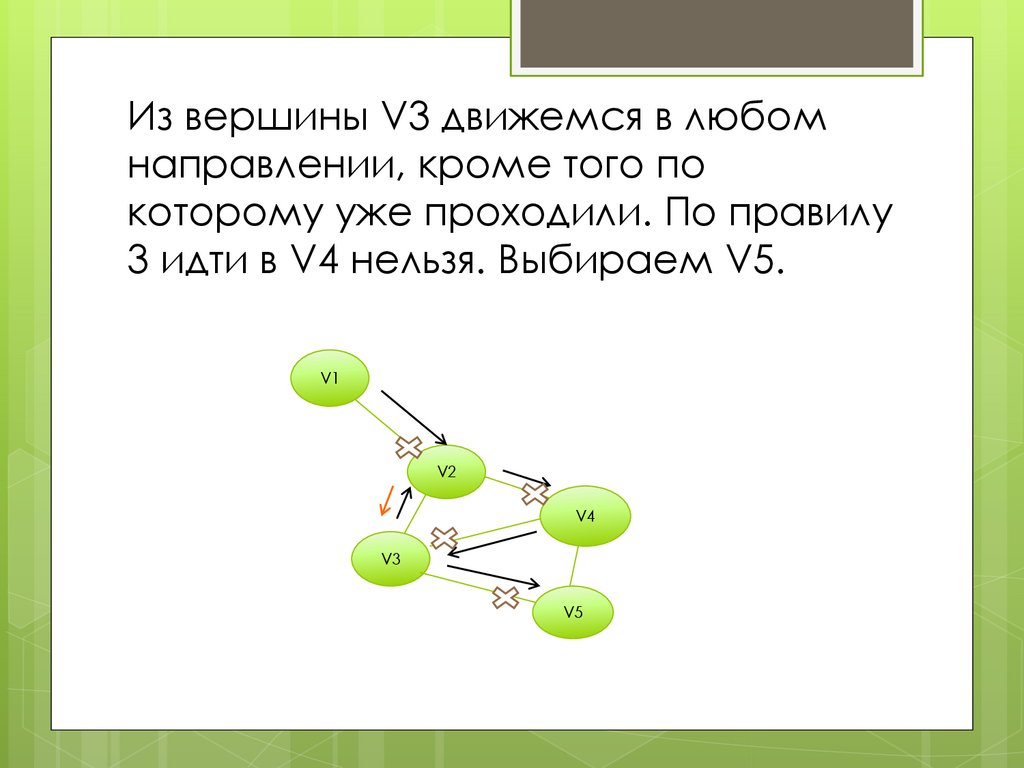 Из вершины V3 движемся в любом направлении, кроме того по которому уже проходили. По правилу 3 идти в V4 нельзя. Выбираем V5.

V1

V2

V4

V3

V5